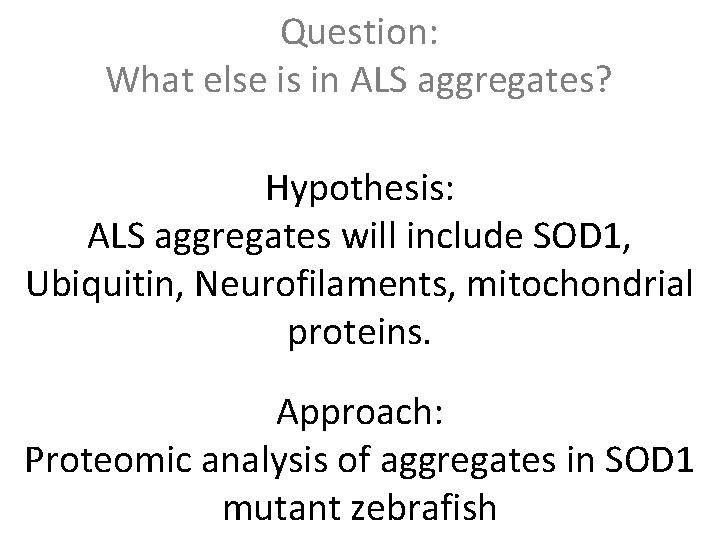 Question:
What else is in ALS aggregates?

Hypothesis:
ALS aggregates will include SOD1, Ubiquitin, Neurofilaments, mitochondrial proteins.

Approach:
Proteomic analysis of aggregates in SOD1 mutant zebrafish